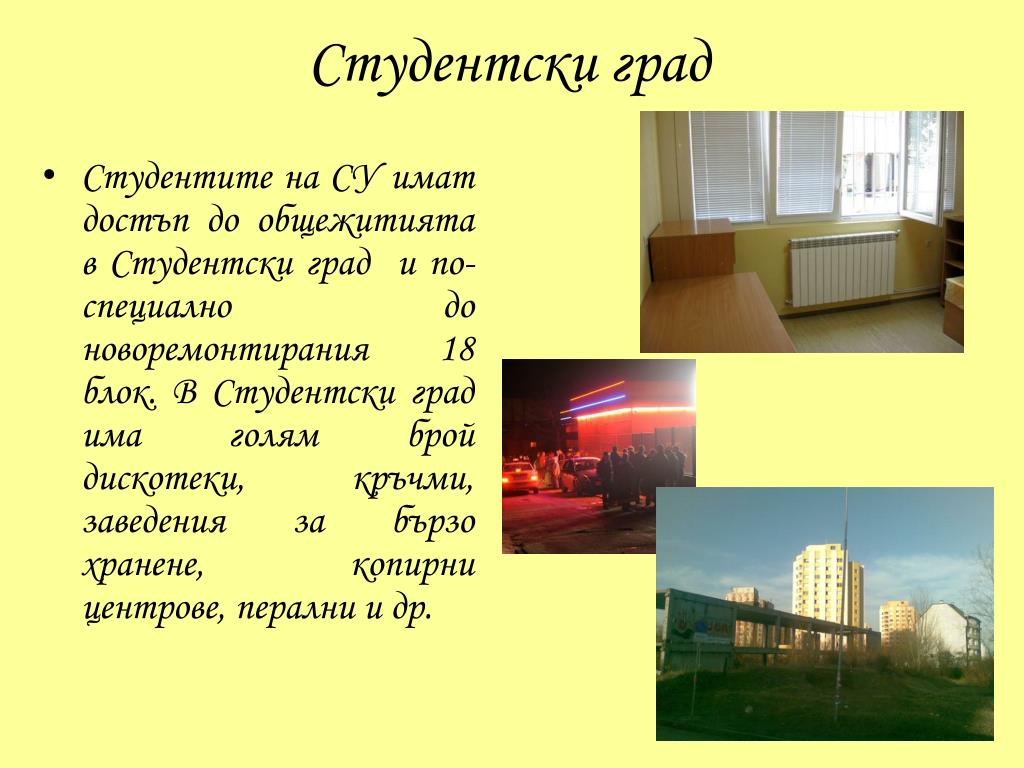 Студентски град

• Студентите на СУ имат достъп до общежитията в Студентски град и по-специално до новоремонтирания 18 блок. В Студентски град има голям брой дискотеки, кръчми, заведения за бързо хранене, копирни центрове, перални и др.